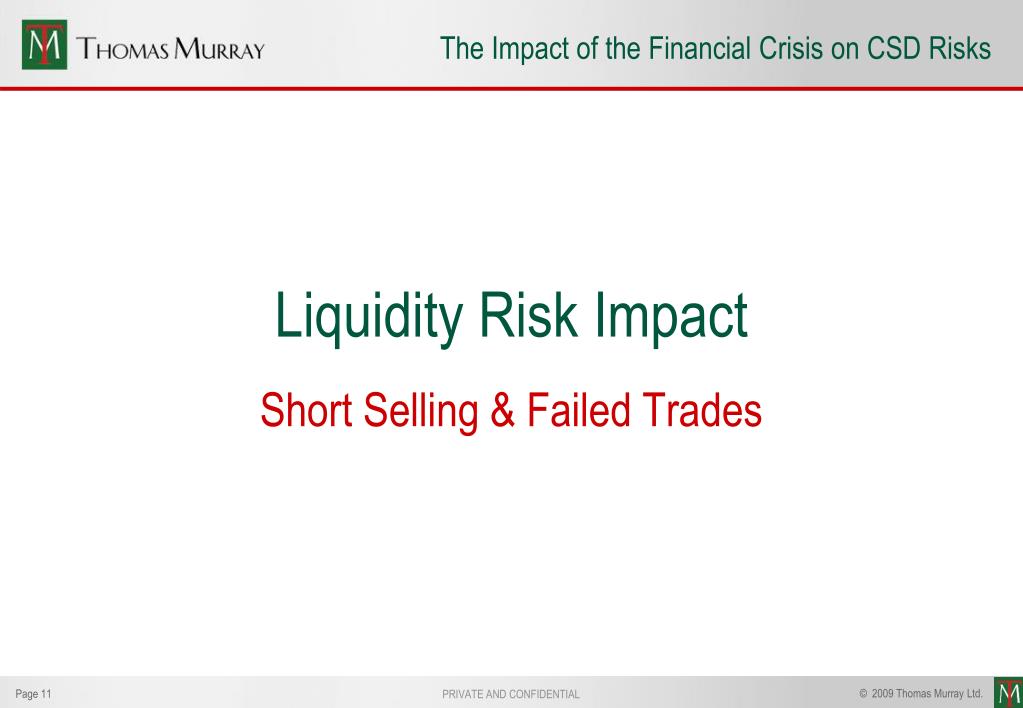 TM THOMAS MURRAY

The Impact of the Financial Crisis on CSD Risks

Liquidity Risk Impact

Short Selling & Failed Trades

Page 11

PRIVATE AND CONFIDENTIAL

© 2009 Thomas Murray Ltd.

TM